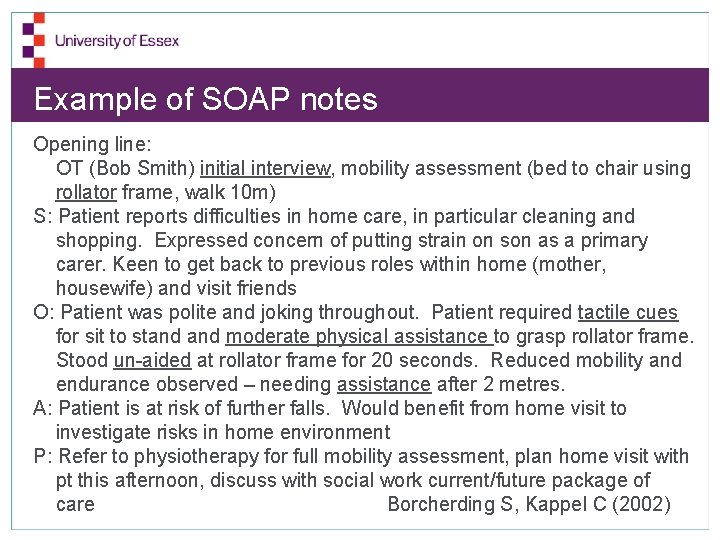 University of Essex

Example of SOAP notes

Opening line:
OT (Bob Smith) initial interview, mobility assessment (bed to chair using rollator frame, walk 10m)
S: Patient reports difficulties in home care, in particular cleaning and shopping. Expressed concern of putting strain on son as a primary carer. Keen to get back to previous roles within home (mother, housewife) and visit friends
O: Patient was polite and joking throughout. Patient required tactile cues for sit to stand and moderate physical assistance to grasp rollator frame. Stood un-aided at rollator frame for 20 seconds. Reduced mobility and endurance observed – needing assistance after 2 metres.
A: Patient is at risk of further falls. Would benefit from home visit to investigate risks in home environment
P: Refer to physiotherapy for full mobility assessment, plan home visit with pt this afternoon, discuss with social work current/future package of care

Borcherding S, Kappel C (2002)